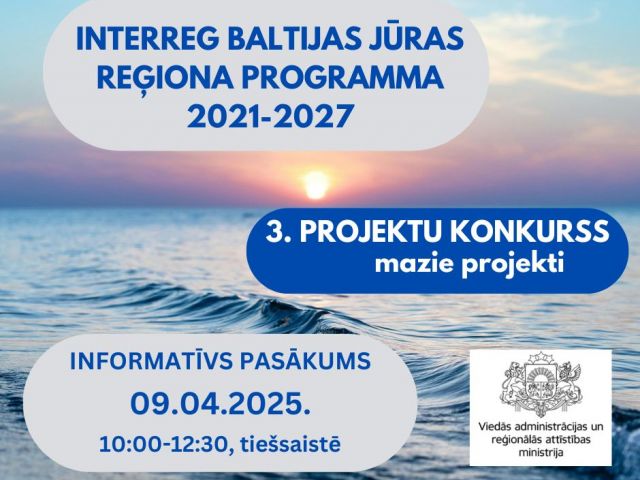 INTERREG BALTIJAS JŪRAS REĢIONA PROGRAMMA 2021-2027

3. PROJEKTU KONKURSS
mazie projekti

INFORMATĪVS PASĀKUMS
09.04.2025.
10:00-12:30, tiešsaistē

Viedās administrācijas un reģionālās attīstības ministrija